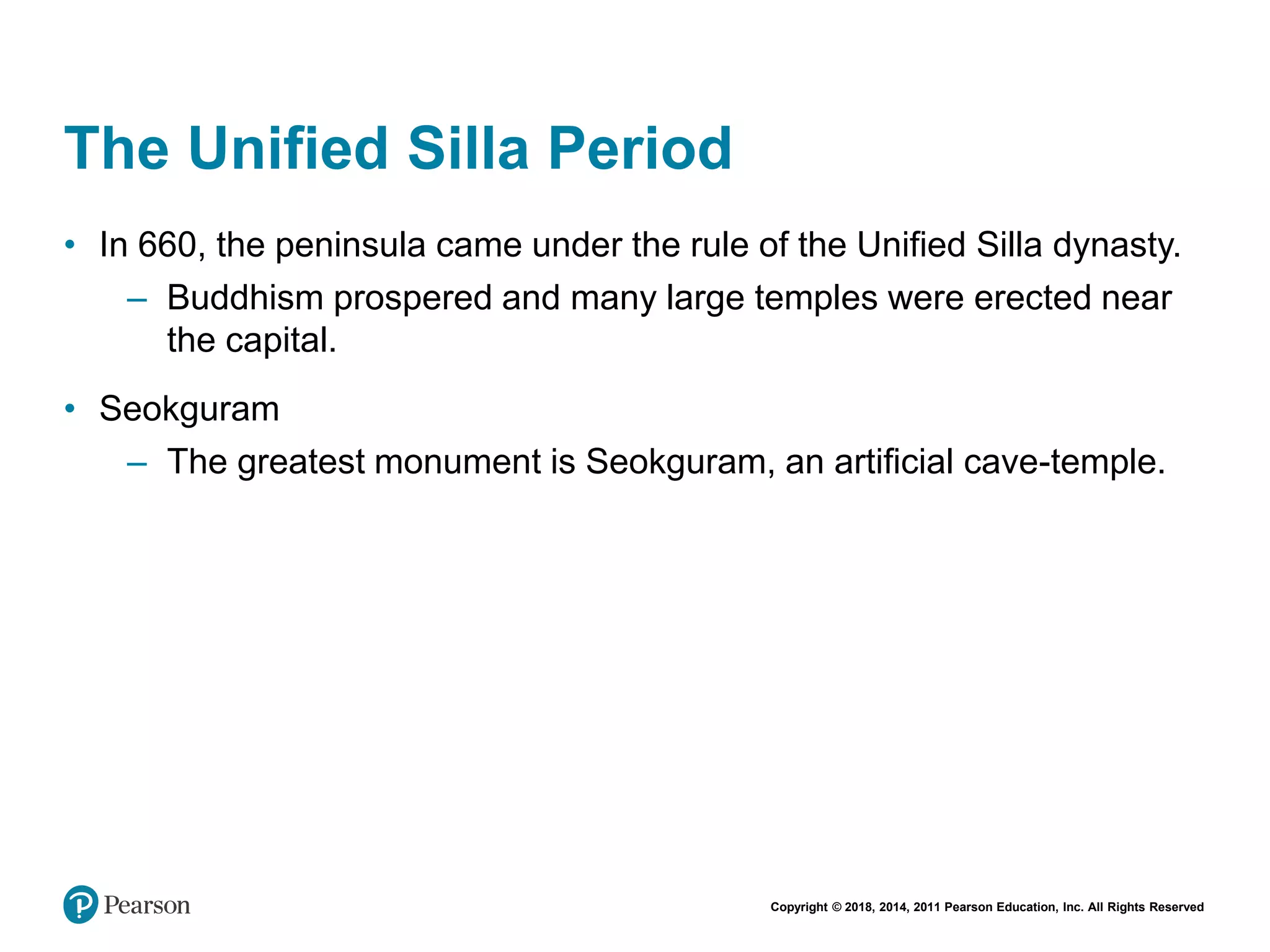 The Unified Silla Period

• In 660, the peninsula came under the rule of the Unified Silla dynasty.
  – Buddhism prospered and many large temples were erected near the capital.

• Seokguram
  – The greatest monument is Seokguram, an artificial cave-temple.

Pearson

Copyright © 2018, 2014, 2011 Pearson Education, Inc. All Rights Reserved